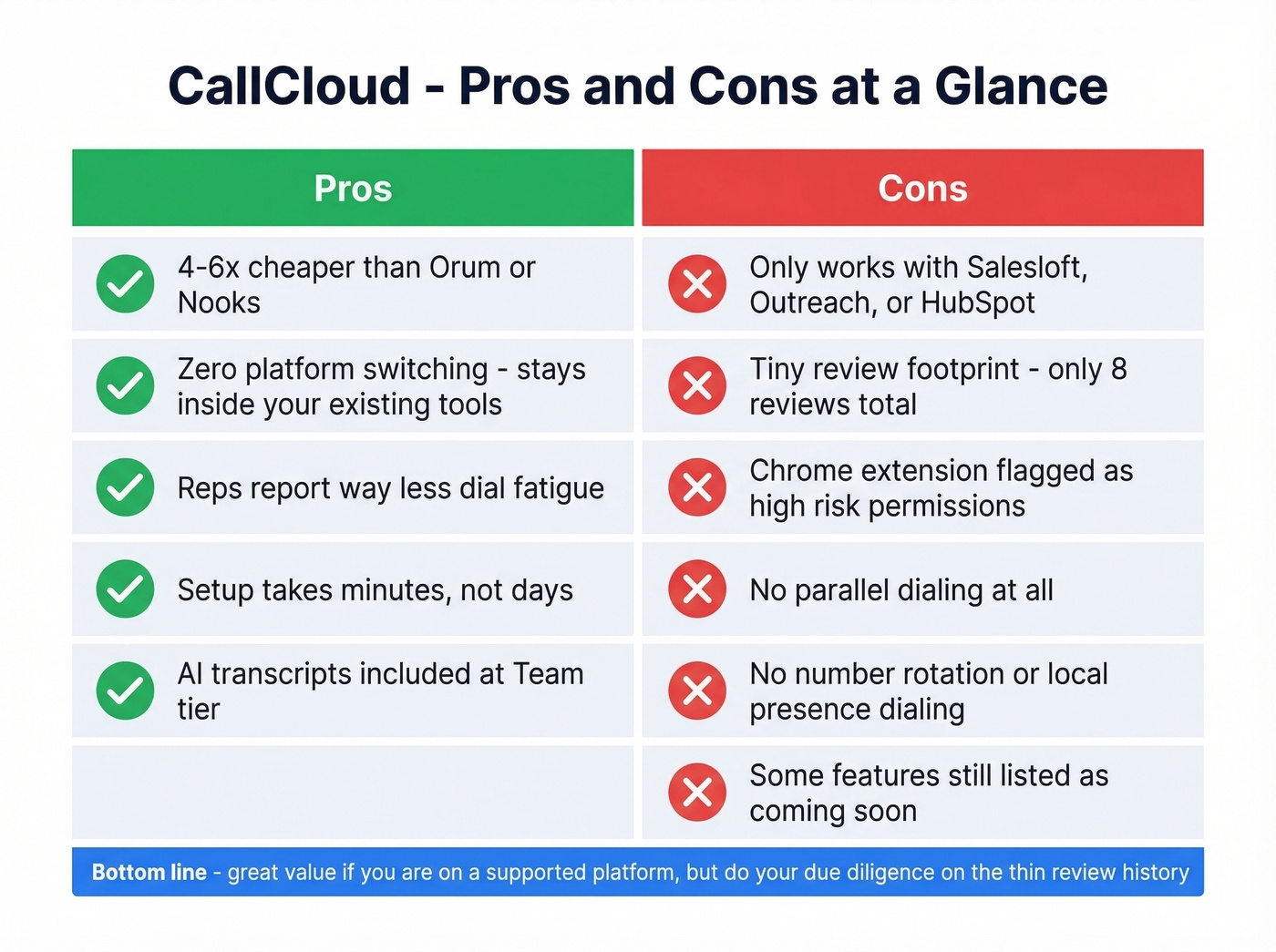 CallCloud - Pros and Cons at a Glance

| Pros | Cons |
|---|---|
| 4-6x cheaper than Orum or Nooks | Only works with Salesloft, Outreach, or HubSpot |
| Zero platform switching - stays inside your existing tools | Tiny review footprint - only 8 reviews total |
| Reps report way less dial fatigue | Chrome extension flagged as high risk permissions |
| Setup takes minutes, not days | No parallel dialing at all |
| AI transcripts included at Team tier | No number rotation or local presence dialing |
| | Some features still listed as coming soon |

Bottom line - great value if you are on a supported platform, but do your due diligence on the thin review history